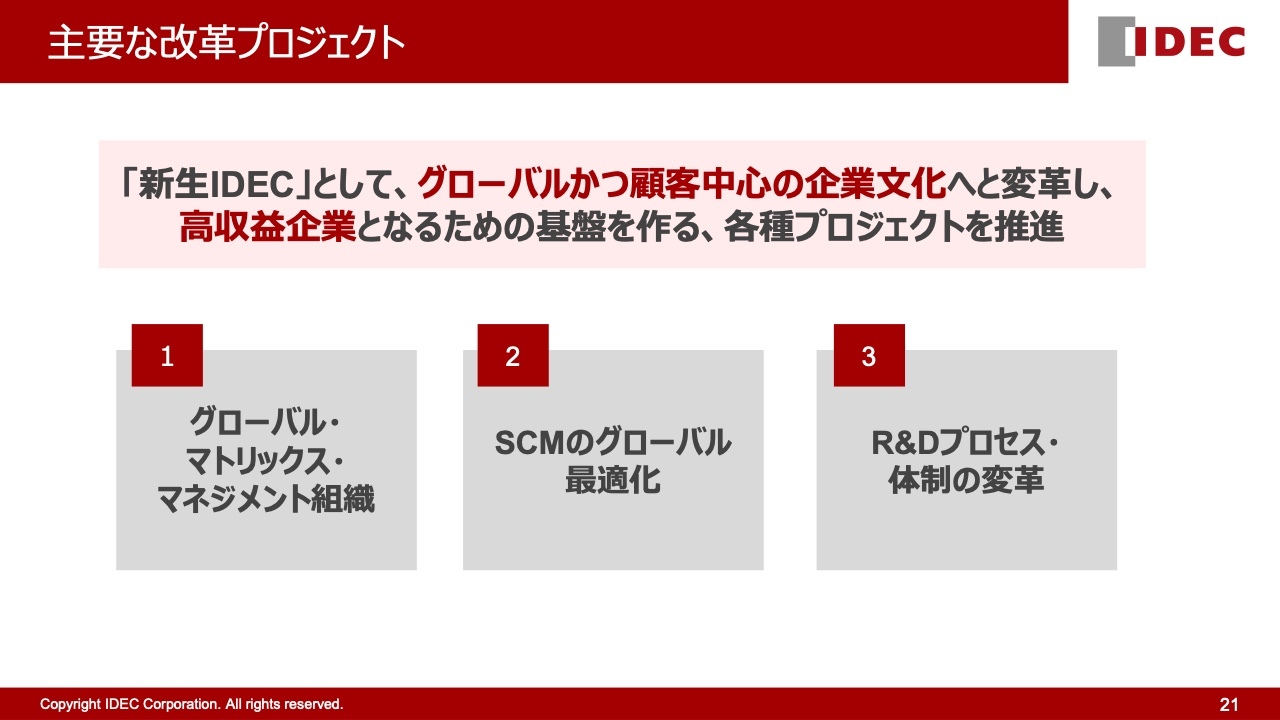 主要な改革プロジェクト

IDEC

「新生IDEC」として、グローバルかつ顧客中心の企業文化へと変革し、高収益企業となるための基盤を作る、各種プロジェクトを推進

1
グローバル・マトリックス・マネジメント組織

2
SCMのグローバル最適化

3
R&Dプロセス・体制の変革

Copyright IDEC Corporation. All rights reserved.

21